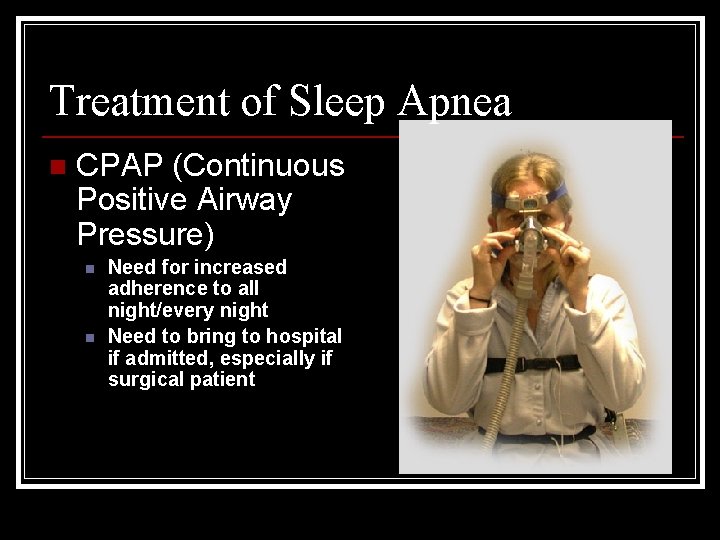 Treatment of Sleep Apnea

CPAP (Continuous Positive Airway Pressure)

Need for increased adherence to all night/every night

Need to bring to hospital if admitted, especially if surgical patient